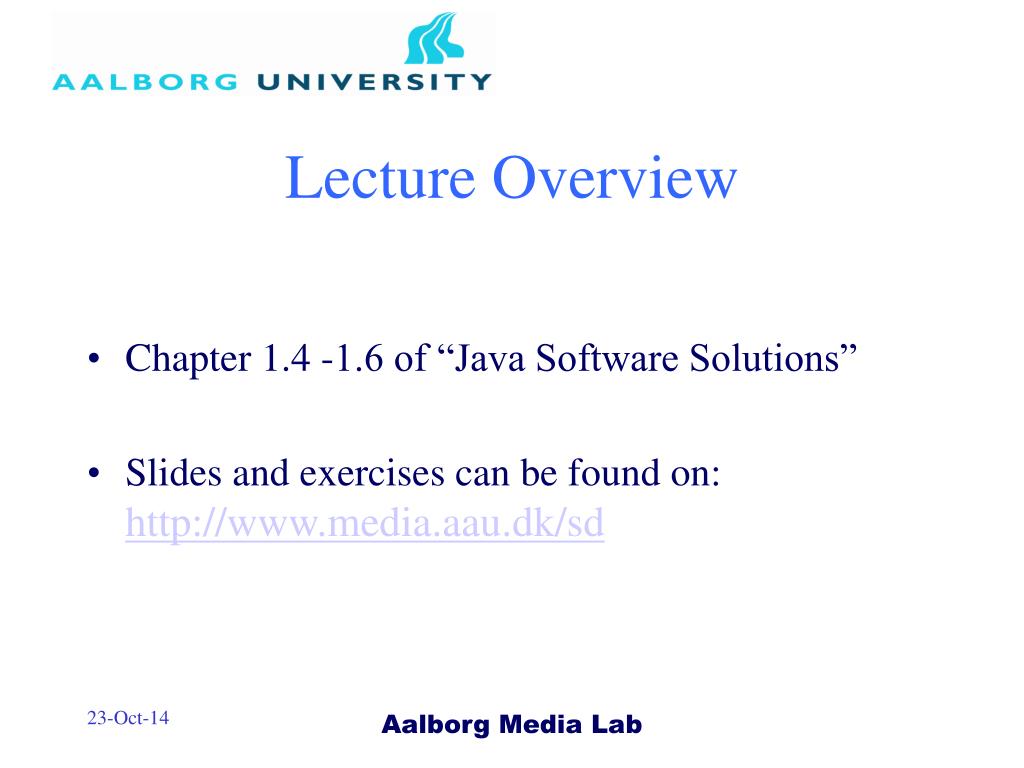 AALBORG UNIVERSITY

Lecture Overview

• Chapter 1.4 -1.6 of “Java Software Solutions”

• Slides and exercises can be found on: http://www.media.aau.dk/sd

23-Oct-14

Aalborg Media Lab